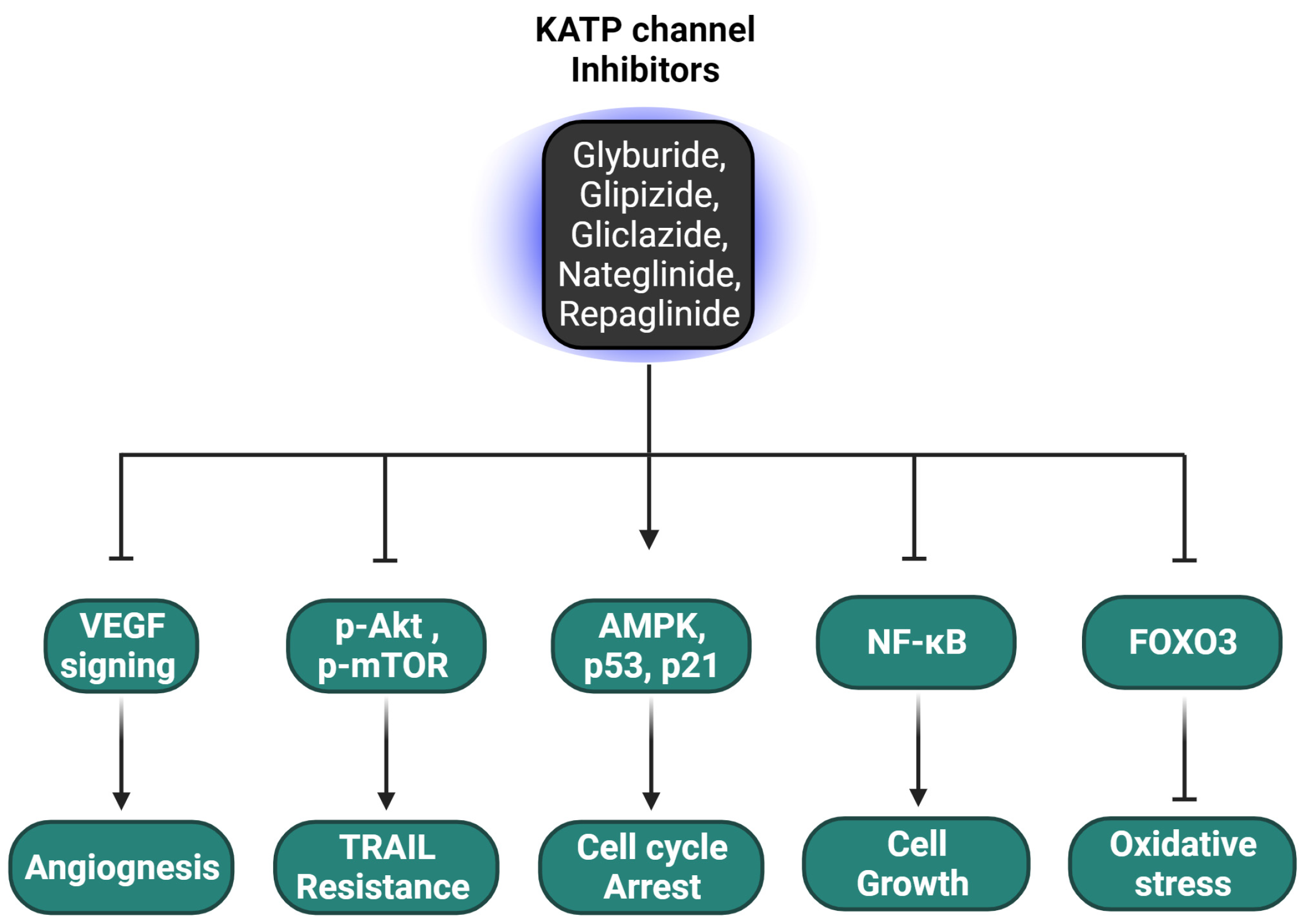 KATP channel Inhibitors

Glyburide, Glipizide, Gliclazide, Nateglinide, Repaglinide

VEGF signing

p-Akt , p-mTOR

AMPK, p53, p21

NF-κB

FOXO3

Angiognesis

TRAIL Resistance

Cell cycle Arrest

Cell Growth

Oxidative stress